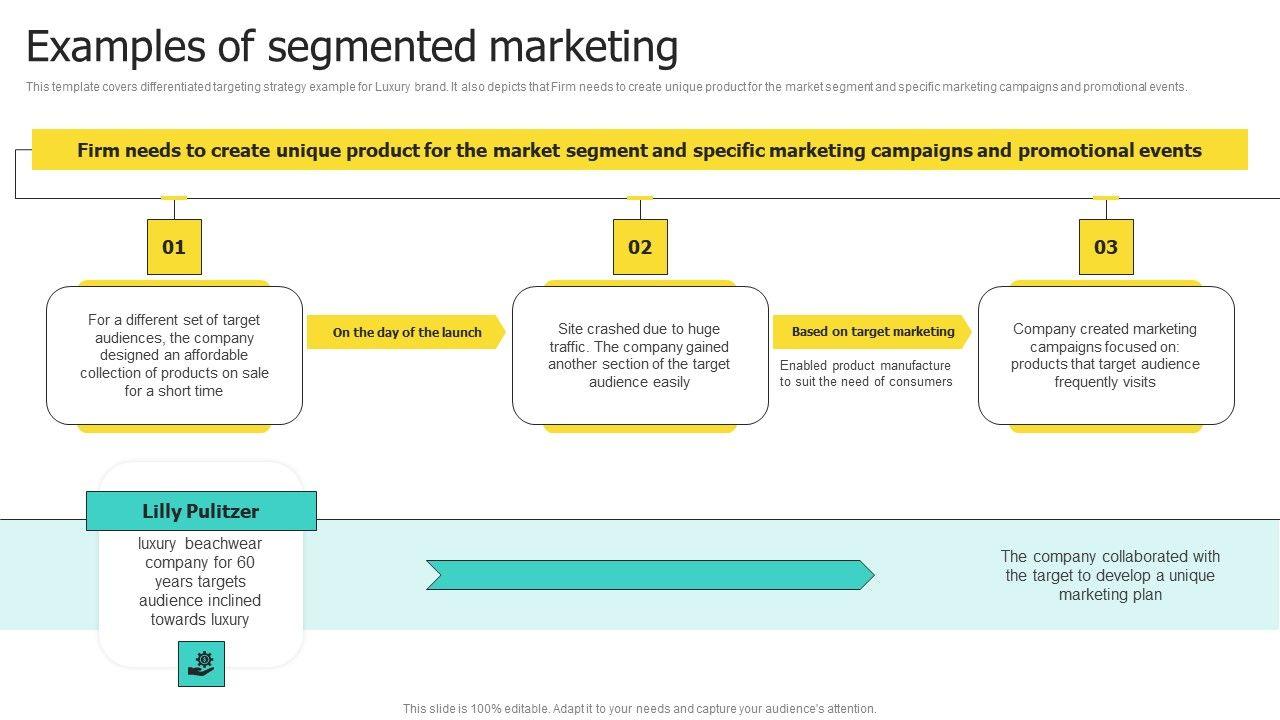 Examples of segmented marketing

This template covers differentiated targeting strategy example for Luxury brand. It also depicts that Firm needs to create unique product for the market segment and specific marketing campaigns and promotional events.

Firm needs to create unique product for the market segment and specific marketing campaigns and promotional events

01

For a different set of target audiences, the company designed an affordable collection of products on sale for a short time

On the day of the launch

02

Site crashed due to huge traffic. The company gained another section of the target audience easily

Based on target marketing

Enabled product manufacture to suit the need of consumers

03

Company created marketing campaigns focused on: products that target audience frequently visits

Lilly Pulitzer

luxury beachwear company for 60 years targets audience inclined towards luxury

The company collaborated with the target to develop a unique marketing plan

This slide is 100% editable. Adapt it to your needs and capture your audience's attention.